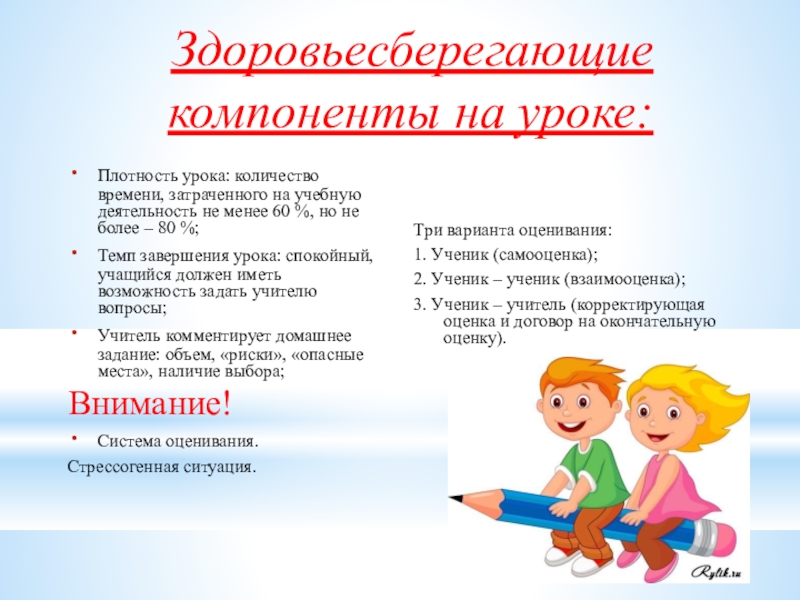 Здоровьесберегающие компоненты на уроке:

• Плотность урока: количество времени, затраченного на учебную деятельность не менее 60 %, но не более – 80 %;

• Темп завершения урока: спокойный, учащийся должен иметь возможность задать учителю вопросы;

• Учитель комментирует домашнее задание: объем, «риски», «опасные места», наличие выбора;

Внимание!

• Система оценивания.

Стрессогенная ситуация.

Три варианта оценивания:

1. Ученик (самооценка);

2. Ученик – ученик (взаимооценка);

3. Ученик – учитель (корректирующая оценка и договор на окончательную оценку).

Rylik.ru